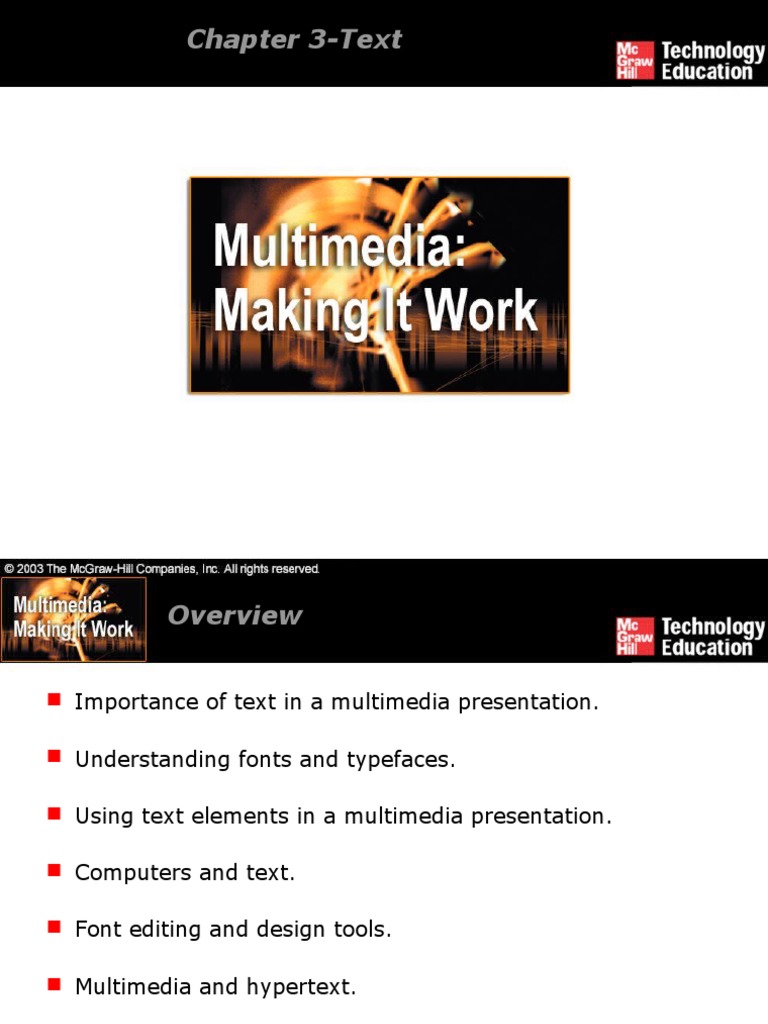 Chapter 3-Text

Mc Graw Hill Technology Education

Multimedia: Making It Work

© 2003 The McGraw-Hill Companies, Inc. All rights reserved.

Multimedia: Making It Work

Overview

Mc Graw Hill Technology Education

- Importance of text in a multimedia presentation.
- Understanding fonts and typefaces.
- Using text elements in a multimedia presentation.
- Computers and text.
- Font editing and design tools.
- Multimedia and hypertext.